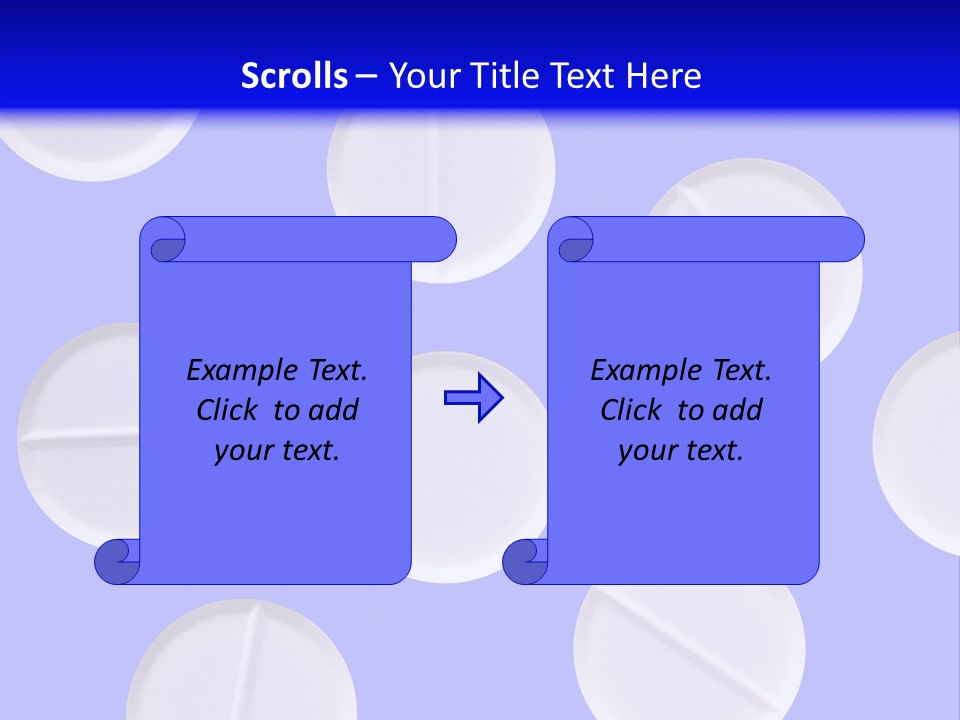 Scrolls – Your Title Text Here

Example Text. Click to add your text.

Example Text. Click to add your text.